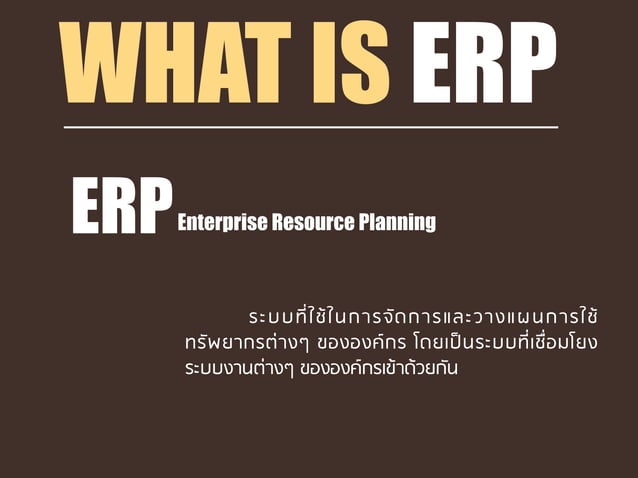 WHAT IS ERP

ERP Enterprise Resource Planning

ระบบที่ใช้ในการจัดการและวางแผนการใช้ทรัพยากรต่างๆ ขององค์กร โดยเป็นระบบที่เชื่อมโยงระบบงานต่างๆ ขององค์กรเข้าด้วยกัน